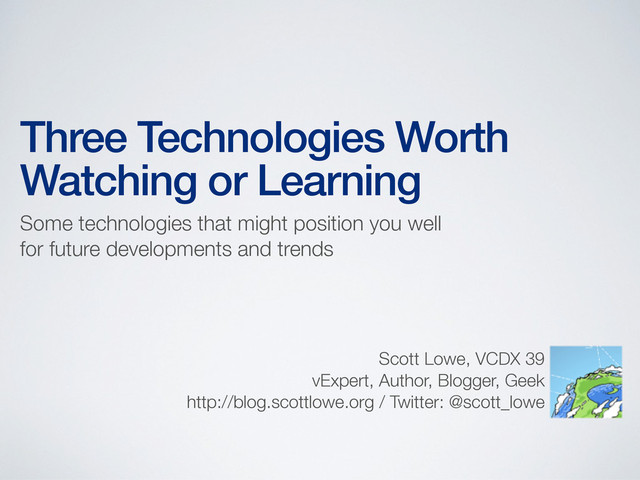 Three Technologies Worth Watching or Learning

Some technologies that might position you well for future developments and trends

Scott Lowe, VCDX 39
vExpert, Author, Blogger, Geek
http://blog.scottlowe.org / Twitter: @scott_lowe